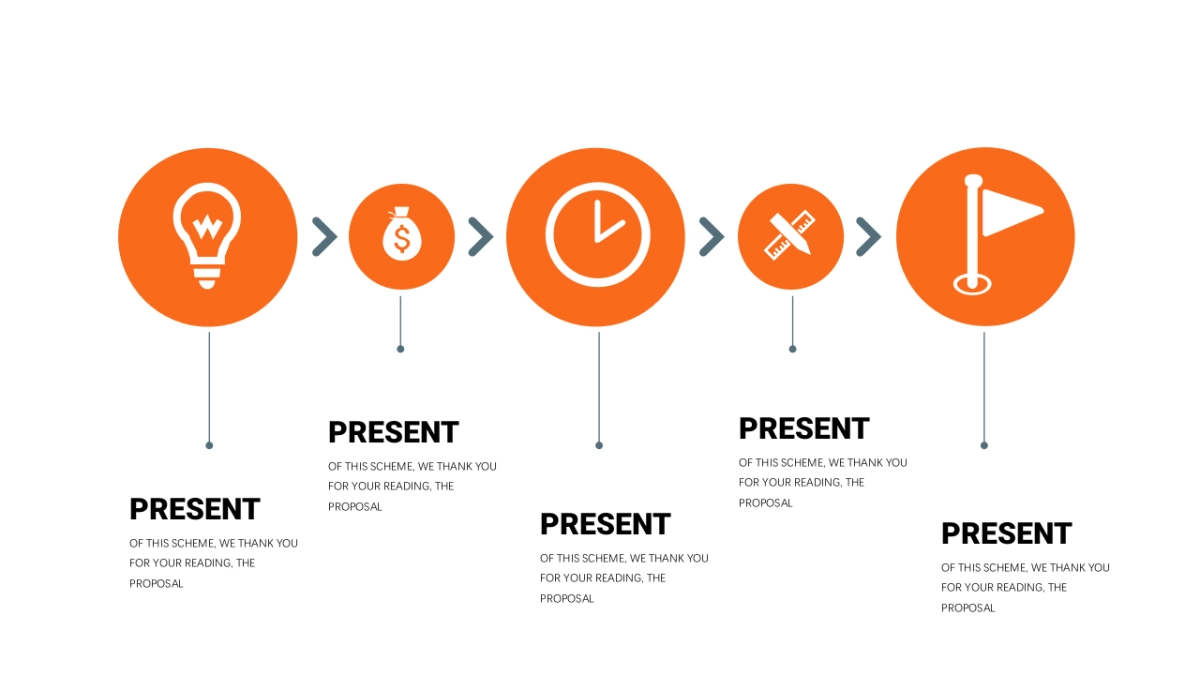 PRESENT
OF THIS SCHEME, WE THANK YOU FOR YOUR READING, THE PROPOSAL

PRESENT
OF THIS SCHEME, WE THANK YOU FOR YOUR READING, THE PROPOSAL

PRESENT
OF THIS SCHEME, WE THANK YOU FOR YOUR READING, THE PROPOSAL

PRESENT
OF THIS SCHEME, WE THANK YOU FOR YOUR READING, THE PROPOSAL

PRESENT
OF THIS SCHEME, WE THANK YOU FOR YOUR READING, THE PROPOSAL